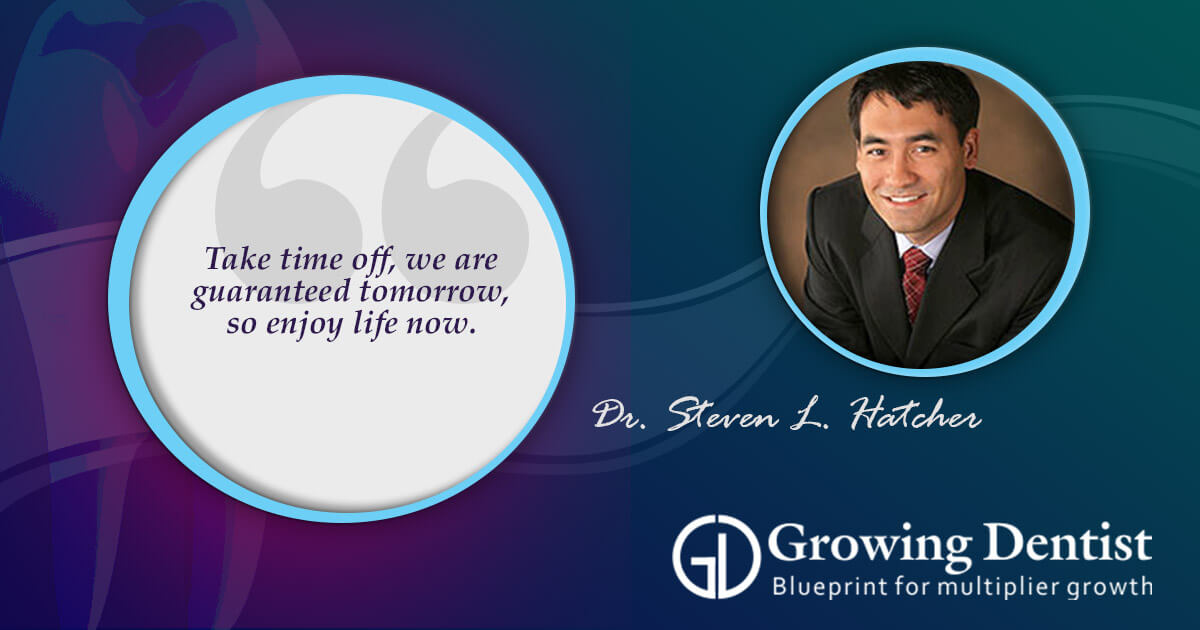 Take time off, we are guaranteed tomorrow, so enjoy life now.

Dr. Steven L. Hatcher

GD Growing Dentist
Blueprint for multiplier growth